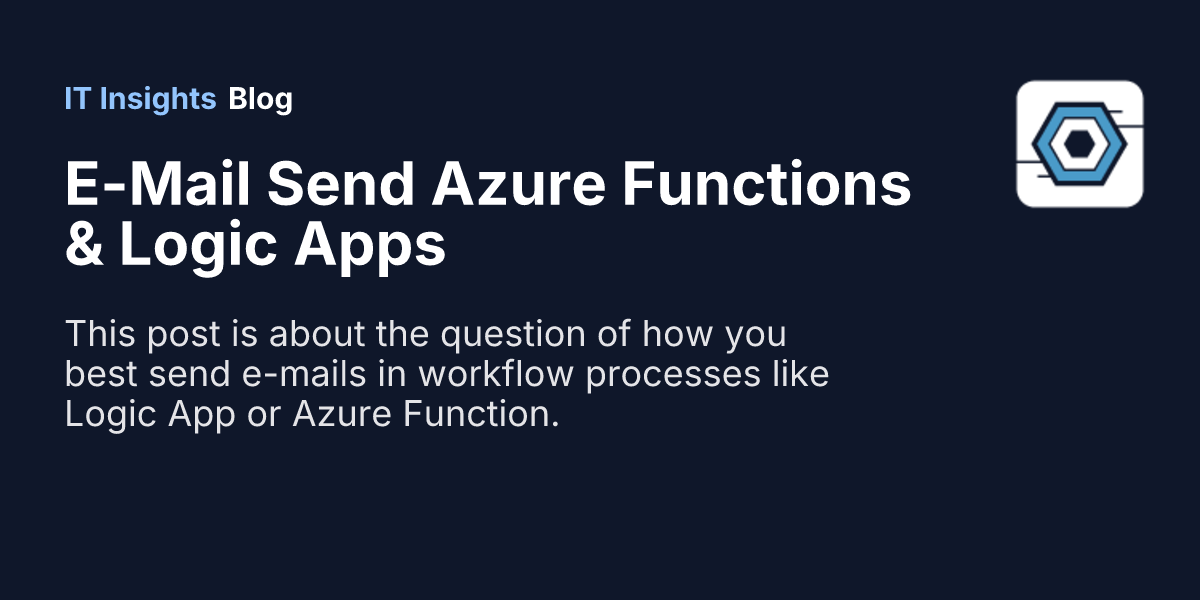 IT Insights Blog

E-Mail Send Azure Functions & Logic Apps

This post is about the question of how you best send e-mails in workflow processes like Logic App or Azure Function.